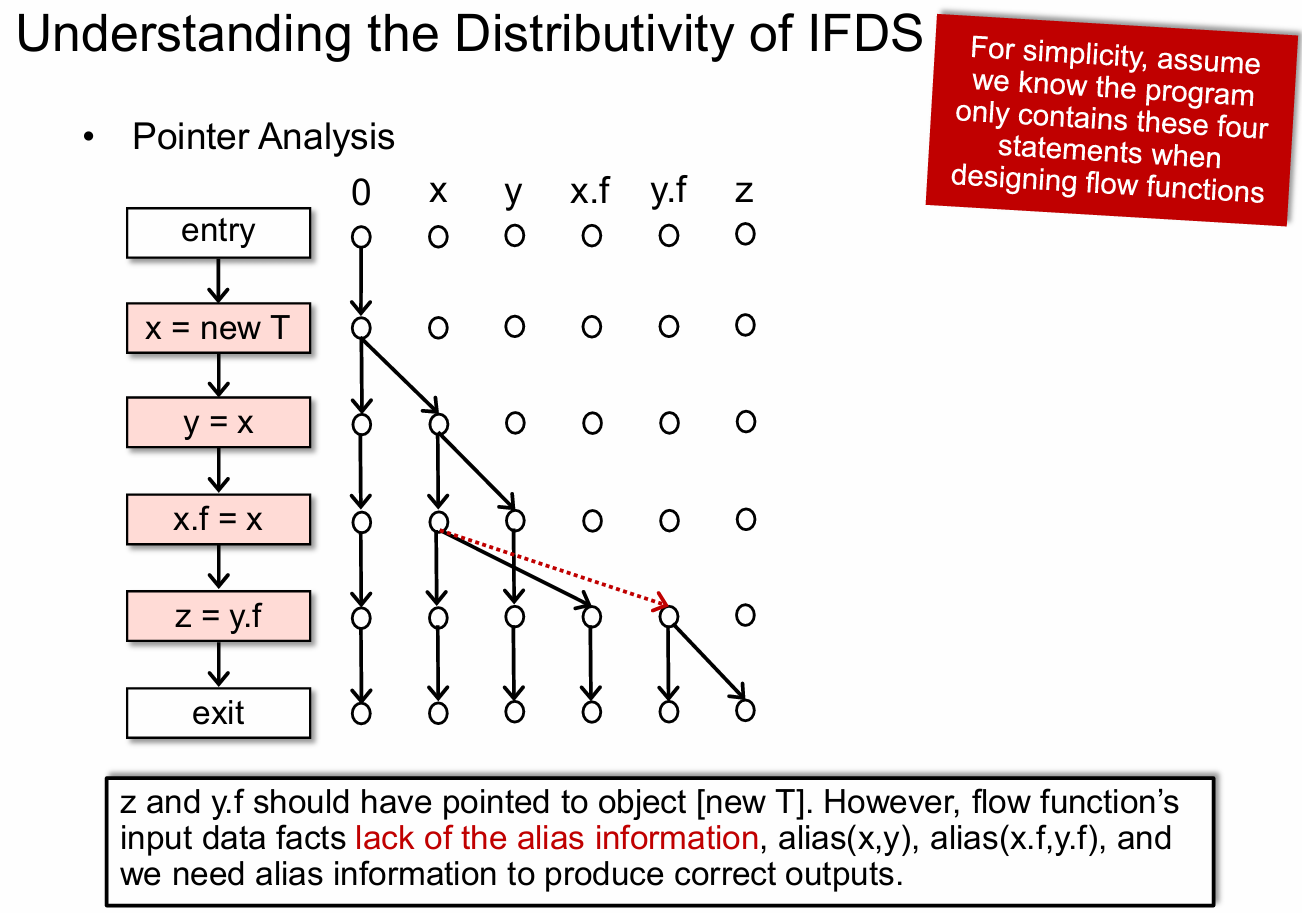 Understanding the Distributivity of IFDS

For simplicity, assume we know the program only contains these four statements when designing flow functions

• Pointer Analysis

0 x y x.f y.f z

entry

x = new T

y = x

x.f = x

z = y.f

exit

z and y.f should have pointed to object [new T]. However, flow function's input data facts lack of the alias information, alias(x,y), alias(x.f,y.f), and we need alias information to produce correct outputs.